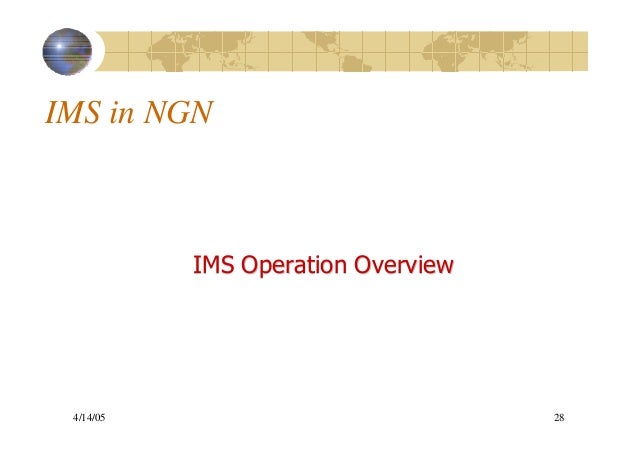 IMS in NGN

IMS Operation Overview

4/14/05

28